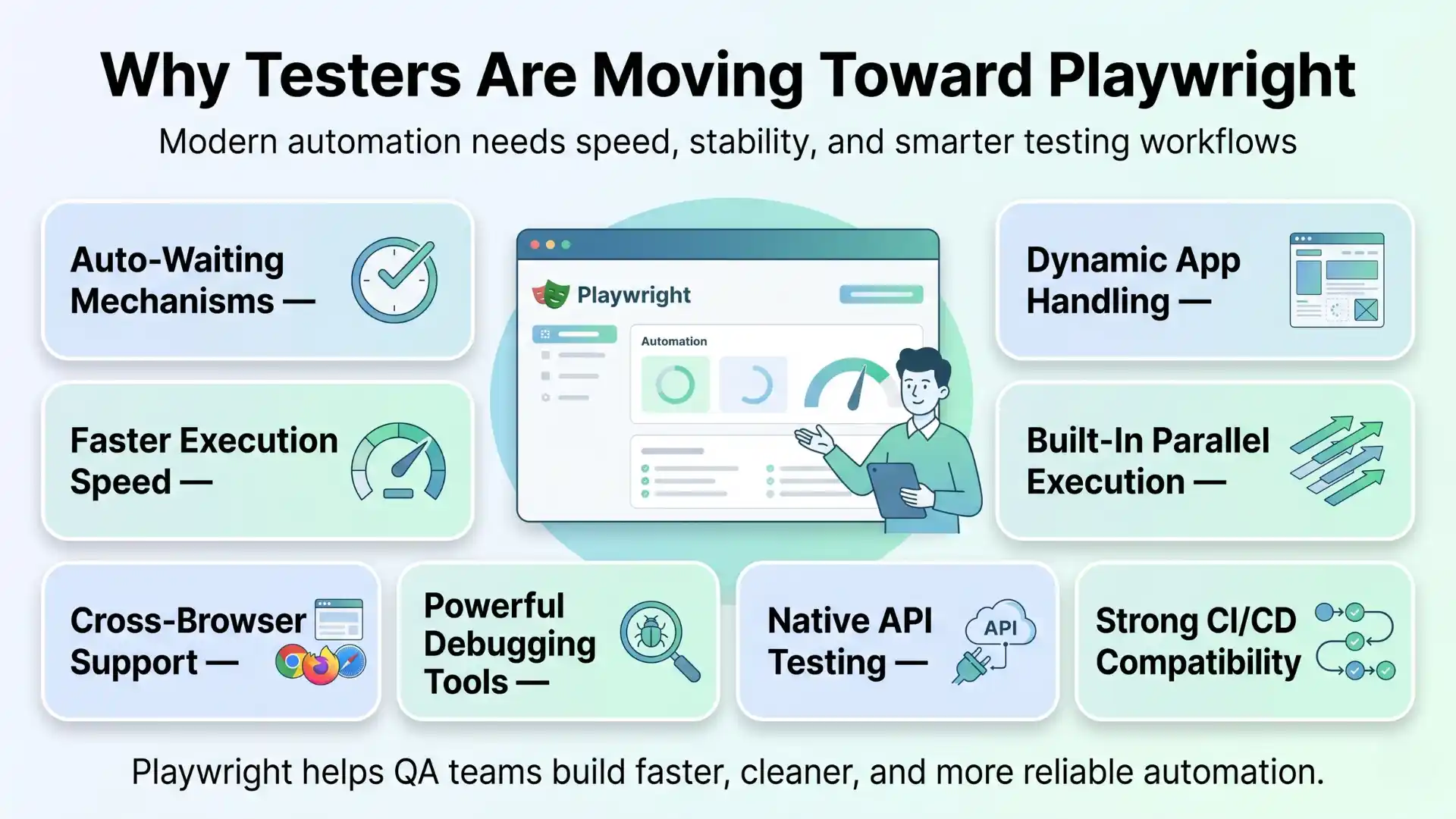 Why Testers Are Moving Toward Playwright

Modern automation needs speed, stability, and smarter testing workflows

Auto-Waiting Mechanisms —

Faster Execution Speed —

Playwright

Automation

Dynamic App Handling —

Built-In Parallel Execution —

Cross-Browser Support —

Powerful Debugging Tools —

Native API Testing —

API

Strong CI/CD Compatibility

Playwright helps QA teams build faster, cleaner, and more reliable automation.